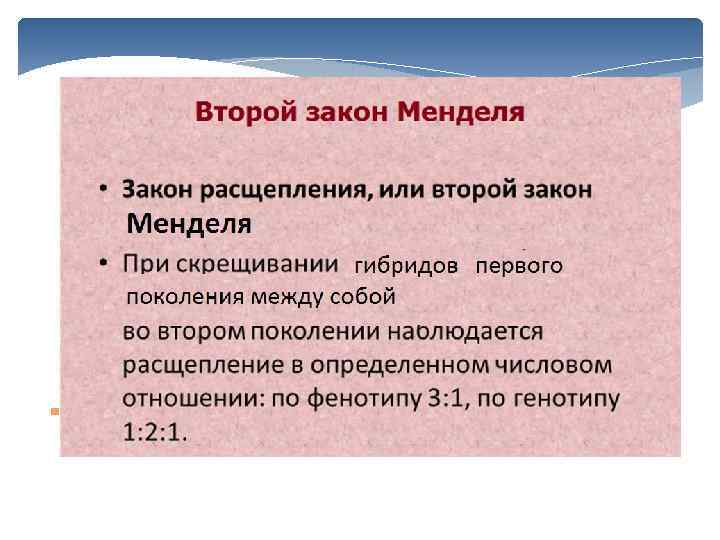 Второй закон Менделя

• Закон расщепления, или второй закон Менделя

• При скрещивании гибридов первого поколения между собой во втором поколении наблюдается расщепление в определенном числовом отношении: по фенотипу 3:1, по генотипу 1:2:1.